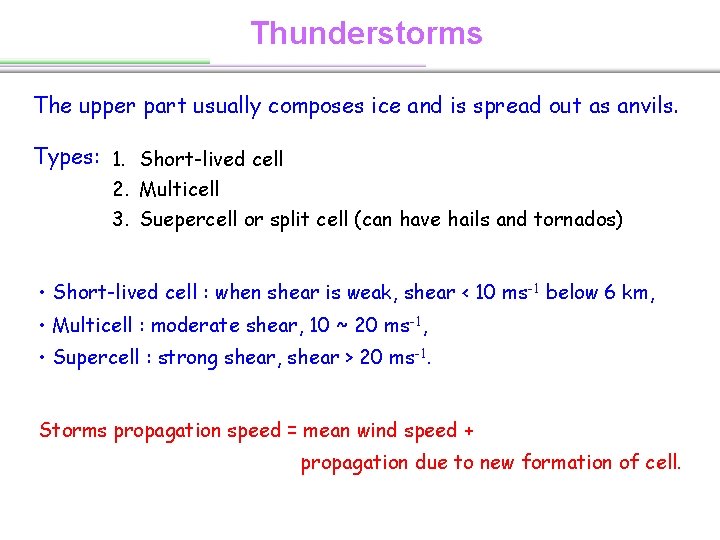 Thunderstorms

The upper part usually composes ice and is spread out as anvils.

Types: 1. Short-lived cell
2. Multicell
3. Suepercell or split cell (can have hails and tornados)

• Short-lived cell : when shear is weak, shear < 10 $ms^{-1}$ below 6 km,
• Multicell : moderate shear, 10 ~ 20 $ms^{-1}$,
• Supercell : strong shear, shear > 20 $ms^{-1}$.

Storms propagation speed = mean wind speed +
propagation due to new formation of cell.